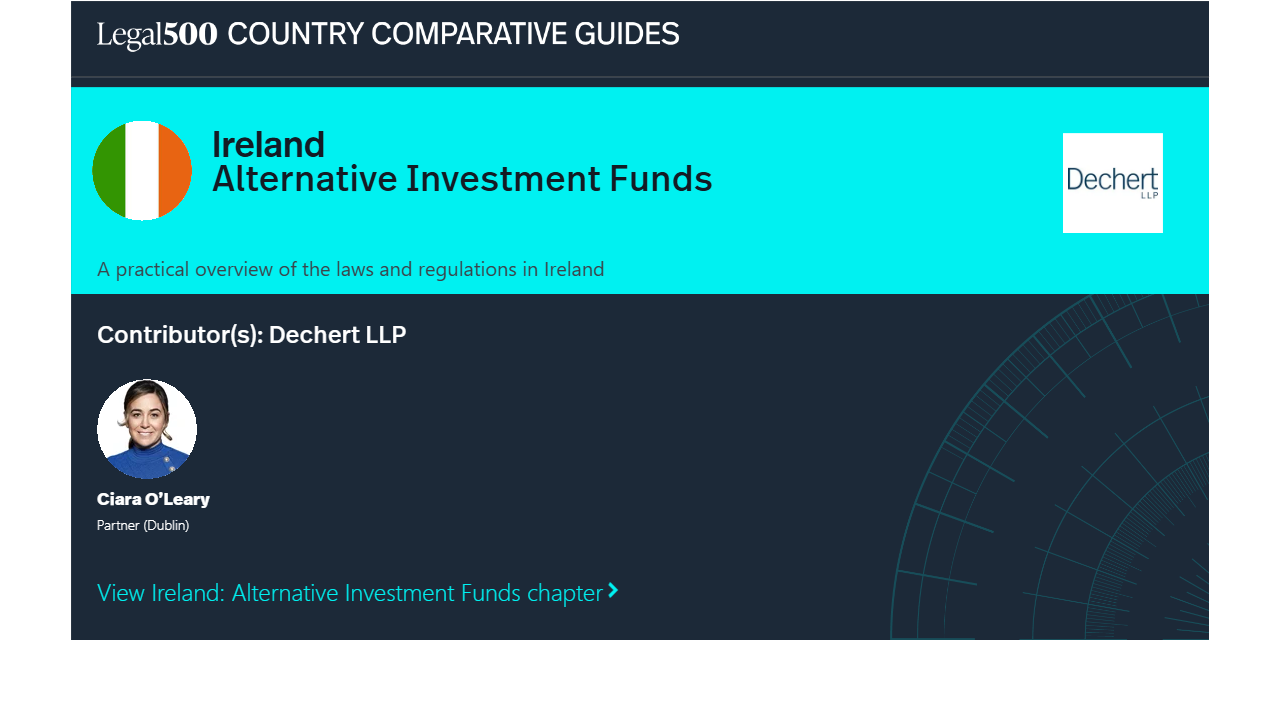 Legal500 COUNTRY COMPARATIVE GUIDES

Ireland
Alternative Investment Funds

Dechert LLP

A practical overview of the laws and regulations in Ireland

Contributor(s): Dechert LLP

Ciara O'Leary
Partner (Dublin)

View Ireland: Alternative Investment Funds chapter